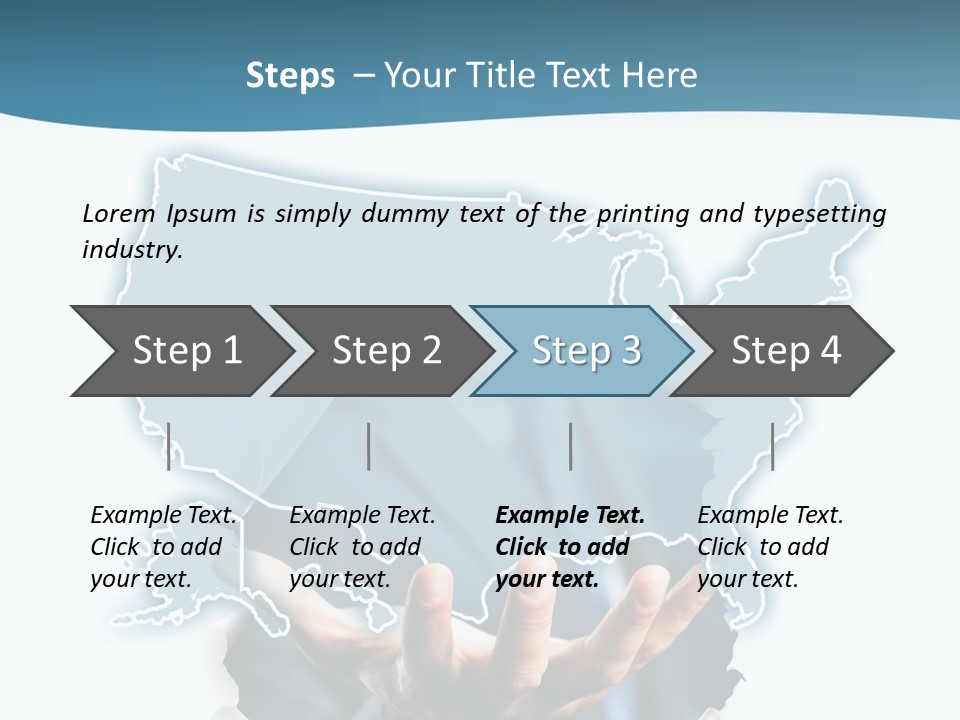 Steps – Your Title Text Here

Lorem Ipsum is simply dummy text of the printing and typesetting industry.

Step 1

Step 2

Step 3

Step 4

Example Text. Click to add your text.

Example Text. Click to add your text.

Example Text. Click to add your text.

Example Text. Click to add your text.